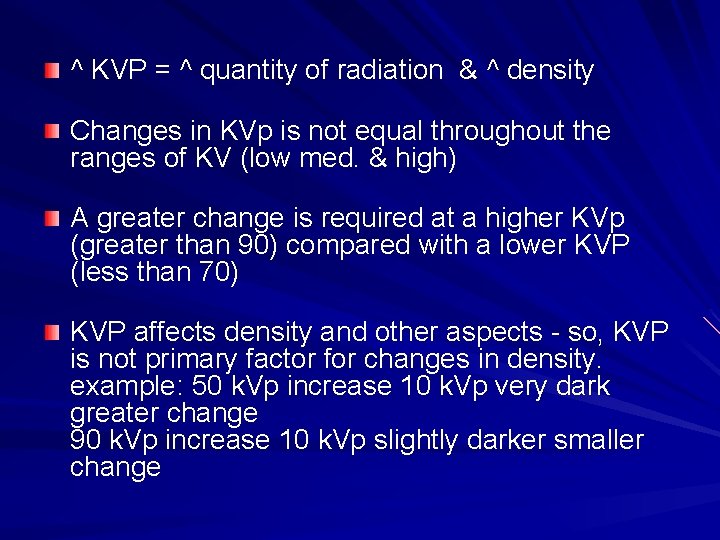 ^ KVP = ^ quantity of radiation & ^ density

Changes in KVp is not equal throughout the ranges of KV (low med. & high)

A greater change is required at a higher KVp (greater than 90) compared with a lower KVP (less than 70)

KVP affects density and other aspects - so, KVP is not primary factor for changes in density. example: 50 kVp increase 10 kVp very dark greater change
90 kVp increase 10 kVp slightly darker smaller change